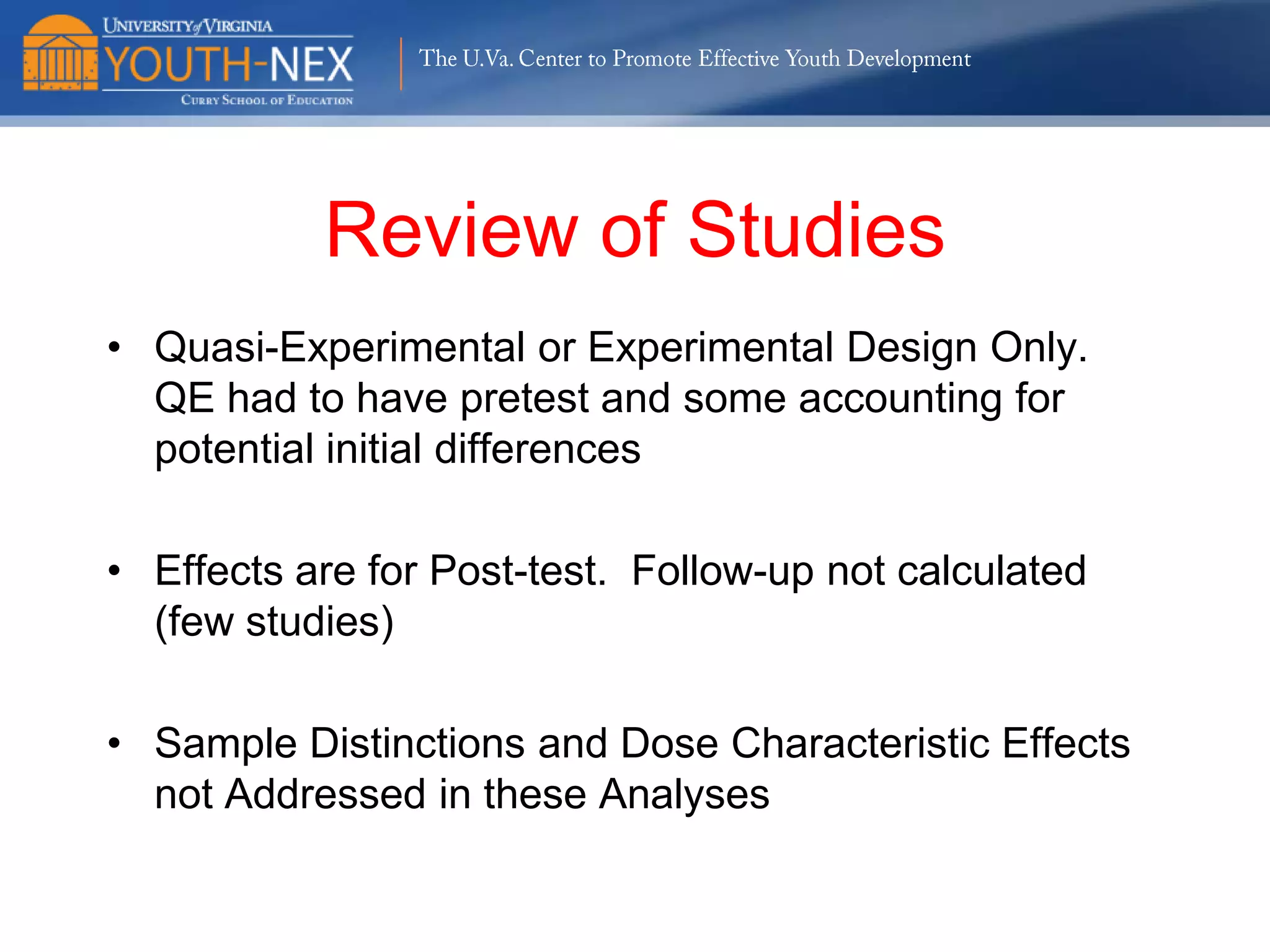 UNIVERSITY of VIRGINIA
YOUTH-NEX
CURRY SCHOOL OF EDUCATION

The U.Va. Center to Promote Effective Youth Development

Review of Studies

• Quasi-Experimental or Experimental Design Only. QE had to have pretest and some accounting for potential initial differences

• Effects are for Post-test. Follow-up not calculated (few studies)

• Sample Distinctions and Dose Characteristic Effects not Addressed in these Analyses